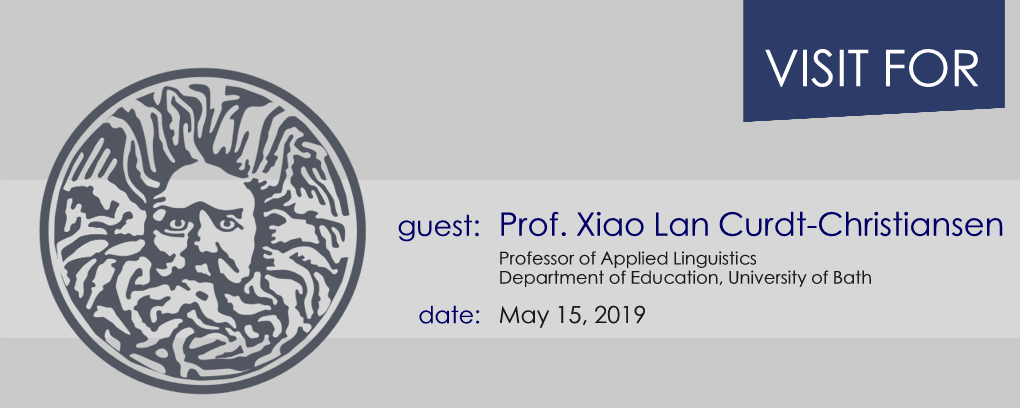 VISIT FOR

guest: Prof. Xiao Lan Curdt-Christiansen

Professor of Applied Linguistics
Department of Education, University of Bath

date: May 15, 2019